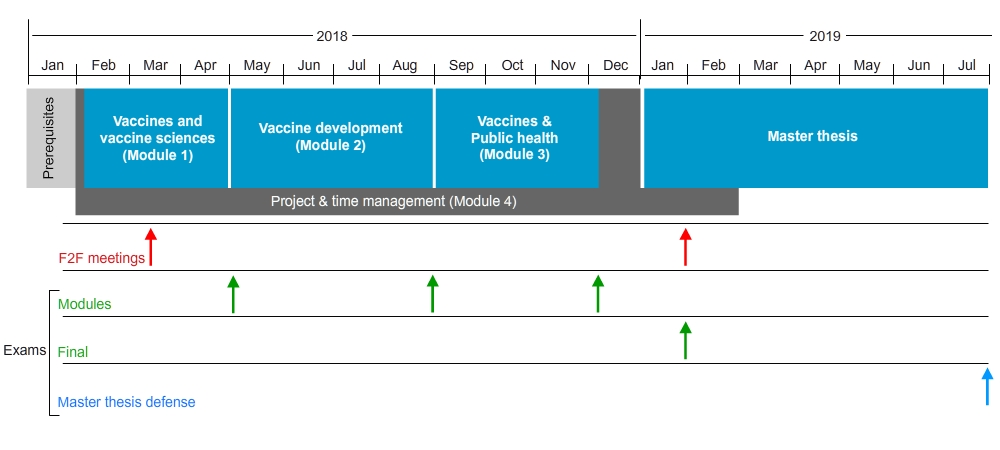 2018

2019

Jan Feb Mar Apr May Jun Jul Aug Sep Oct Nov Dec Jan Feb Mar Apr May Jun Jul

Prerequisites

Vaccines and vaccine sciences (Module 1)

Vaccine development (Module 2)

Vaccines & Public health (Module 3)

Master thesis

Project & time management (Module 4)

F2F meetings

Exams

Modules

Final

Master thesis defense